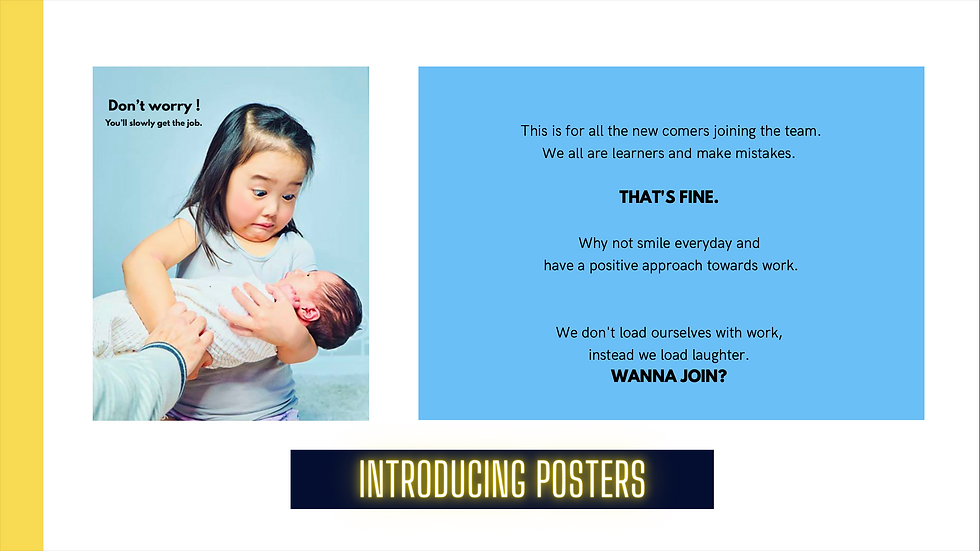 Don't worry !
You'll slowly get the job.

This is for all the new comers joining the team.
We all are learners and make mistakes.

THAT'S FINE.

Why not smile everyday and
have a positive approach towards work.

We don't load ourselves with work,
instead we load laughter.
WANNA JOIN?

INTRODUCING POSTERS